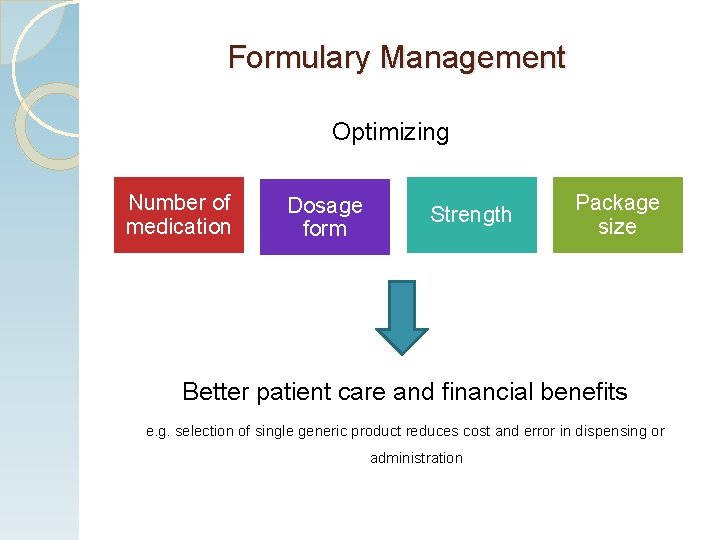 Formulary Management

Optimizing

Number of medication

Dosage form

Strength

Package size

Better patient care and financial benefits

e.g. selection of single generic product reduces cost and error in dispensing or administration